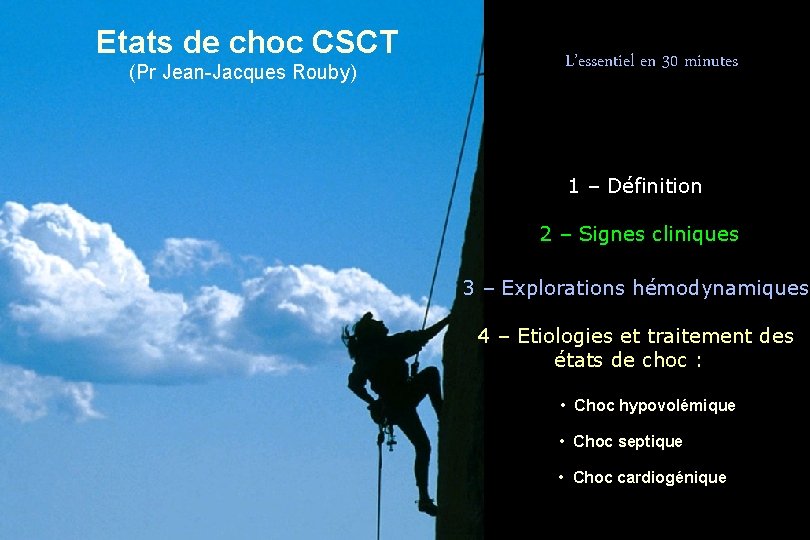 Etats de choc CSCT
(Pr Jean-Jacques Rouby)

L'essentiel en 30 minutes

1 – Définition

2 – Signes cliniques

3 – Explorations hémodynamiques

4 – Etiologies et traitement des états de choc :

• Choc hypovolémique
• Choc septique
• Choc cardiogénique